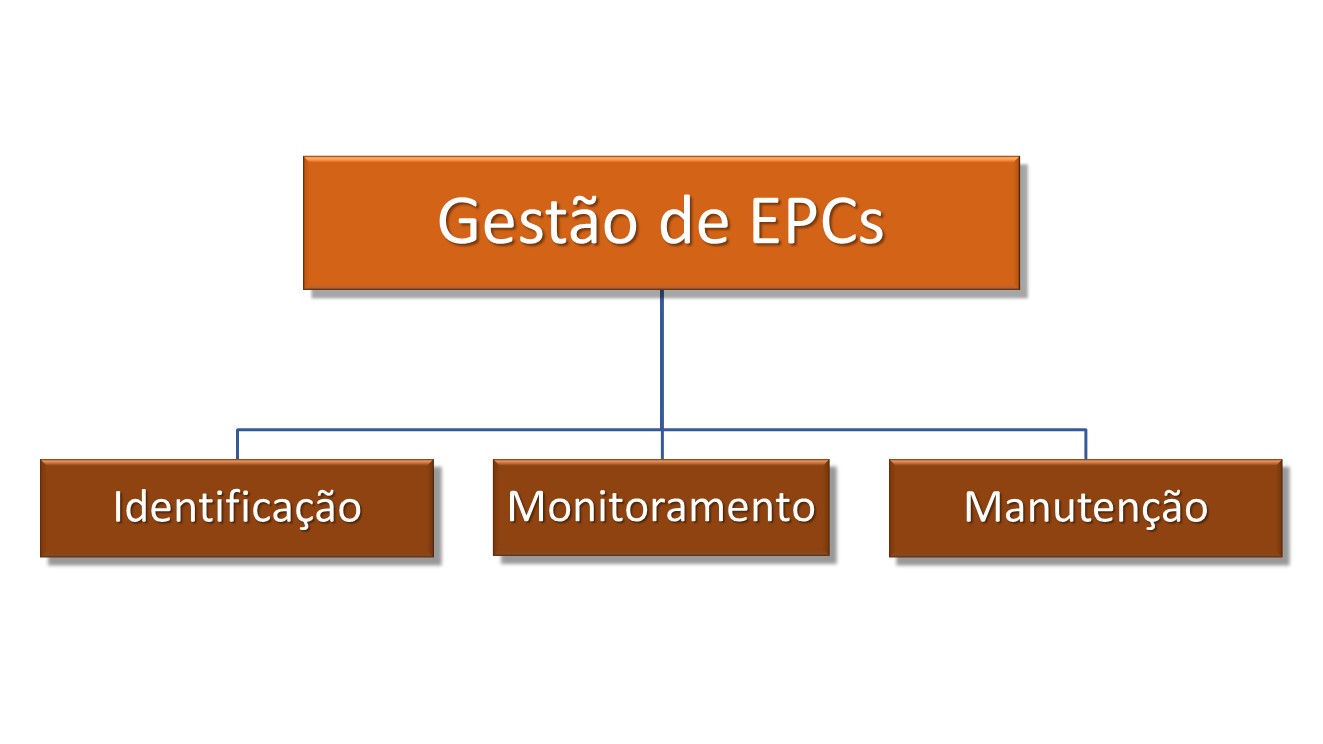 Gestão de EPCs

Identificação

Monitoramento

Manutenção